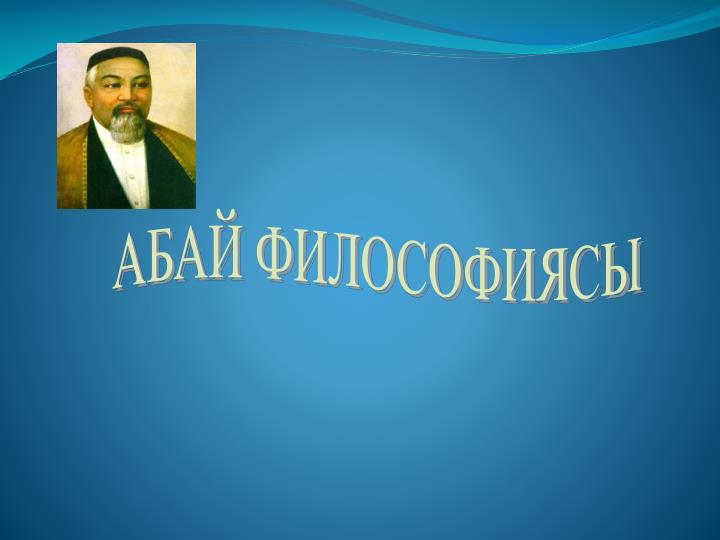 АБАЙ ФИЛОСОФИЯСЫ